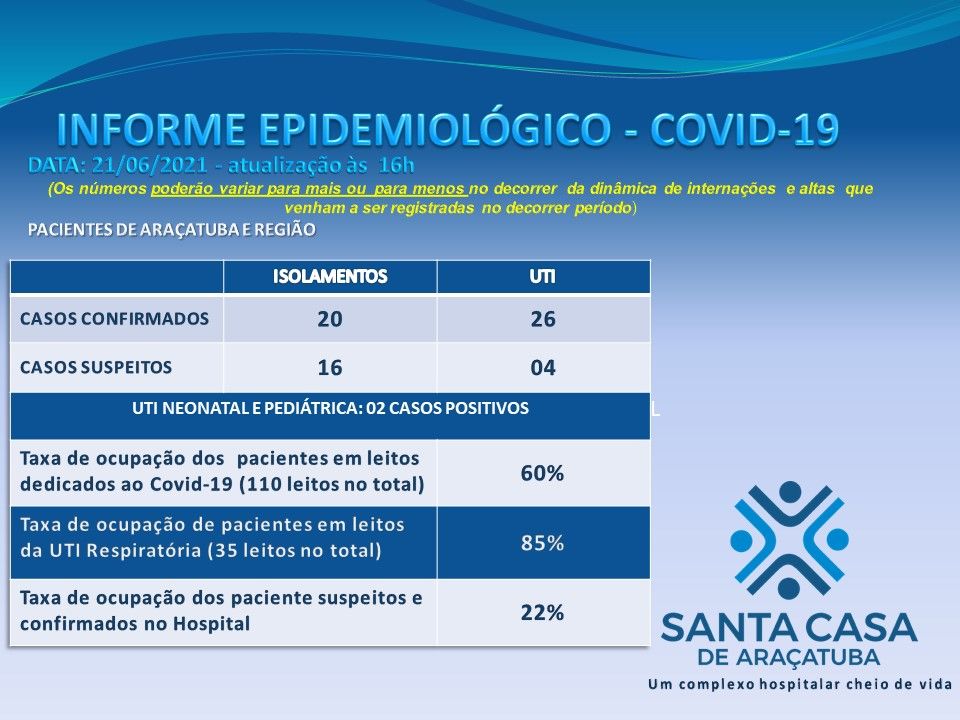 INFORME EPIDEMIOLÓGICO - COVID-19

DATA: 21/06/2021 - atualização às 16h

(Os números poderão variar para mais ou para menos no decorrer da dinâmica de internações e altas que venham a ser registradas no decorrer período)

PACIENTES DE ARAÇATUBA E REGIÃO

| | ISOLAMENTOS | UTI |
|---|---|---|
| CASOS CONFIRMADOS | 20 | 26 |
| CASOS SUSPEITOS | 16 | 04 |

UTI NEONATAL E PEDIÁTRICA: 02 CASOS POSITIVOS

L

| | |
|---|---|
| Taxa de ocupação dos pacientes em leitos dedicados ao Covid-19 (110 leitos no total) | 60% |
| Taxa de ocupação de pacientes em leitos da UTI Respiratória (35 leitos no total) | 85% |
| Taxa de ocupação dos paciente suspeitos e confirmados no Hospital | 22% |

SANTA CASA
DE ARAÇATUBA
Um complexo hospitalar cheio de vida